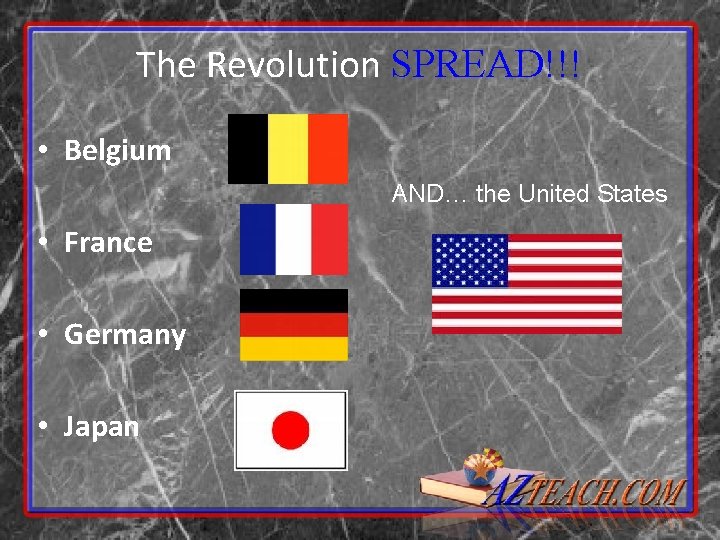 The Revolution SPREAD!!!

• Belgium

• France

• Germany

• Japan

AND… the United States

AZTEACH.COM